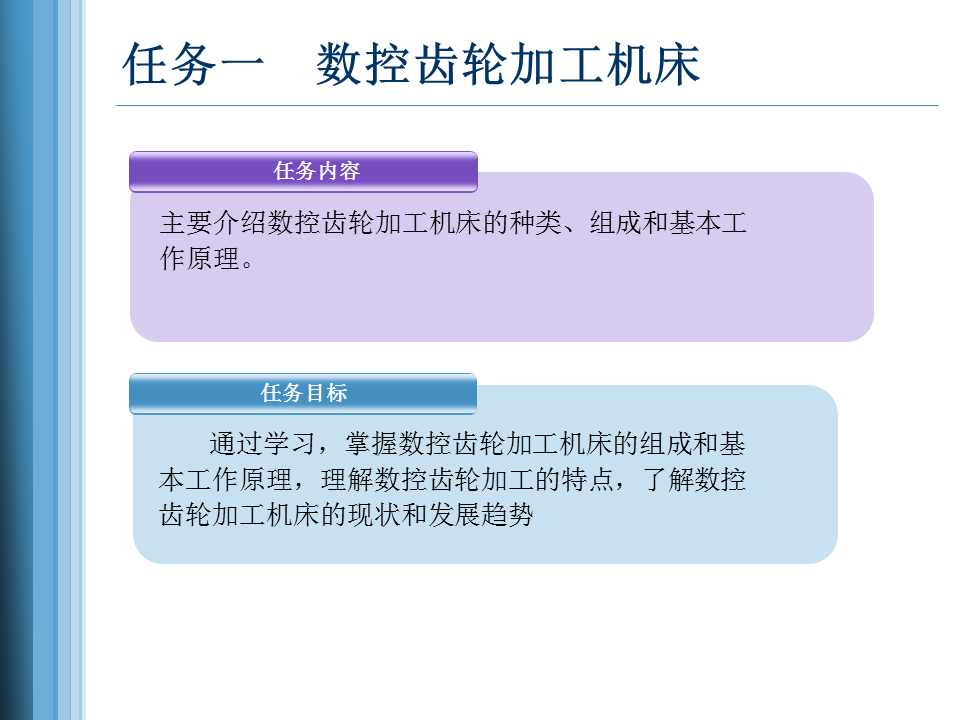 任务一　数控齿轮加工机床

任务内容

主要介绍数控齿轮加工机床的种类、组成和基本工作原理。

任务目标

通过学习，掌握数控齿轮加工机床的组成和基本工作原理，理解数控齿轮加工的特点，了解数控齿轮加工机床的现状和发展趋势